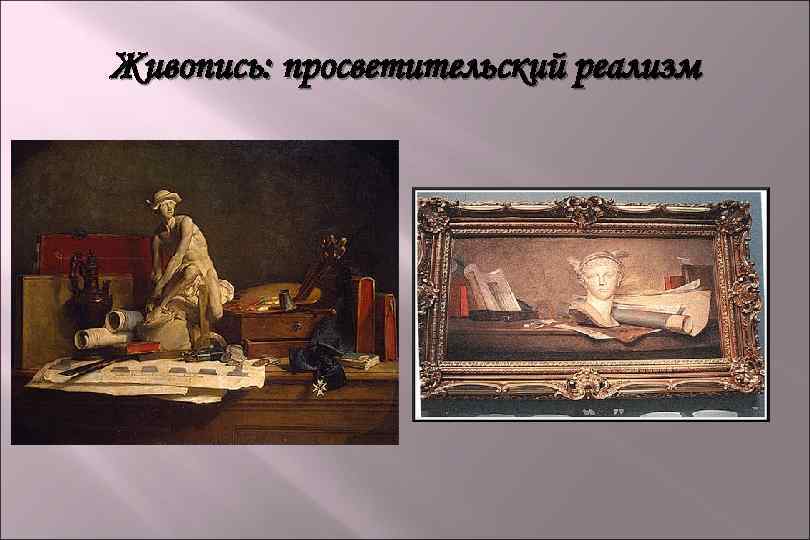 Живопись: просветительский реализм